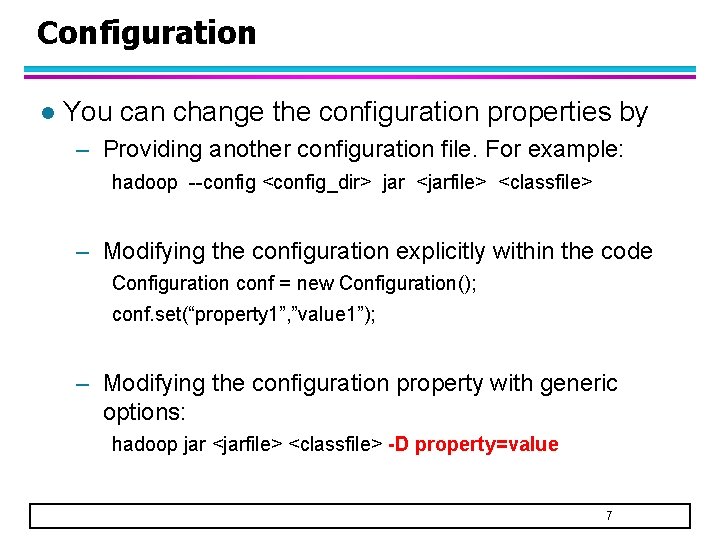 Configuration

● You can change the configuration properties by

– Providing another configuration file. For example:

hadoop --config <config_dir> jar <jarfile> <classfile>

– Modifying the configuration explicitly within the code

Configuration conf = new Configuration();

conf.set(“property1”,”value1”);

– Modifying the configuration property with generic options:

hadoop jar <jarfile> <classfile> -D property=value

7